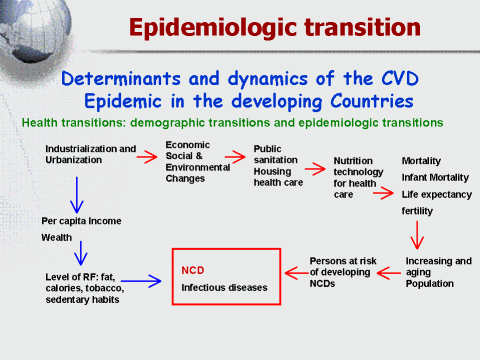 Epidemiologic transition

Determinants and dynamics of the CVD Epidemic in the developing Countries

Health transitions: demographic transitions and epidemiologic transitions

Industrialization and Urbanization

Economic Social & Environmental Changes

Public sanitation Housing health care

Nutrition technology for health care

Mortality

Infant Mortality

Life expectancy

fertility

Per capita Income

Wealth

Level of RF: fat, calories, tobacco, sedentary habits

NCD

Infectious diseases

Persons at risk of developing NCDs

Increasing and aging Population